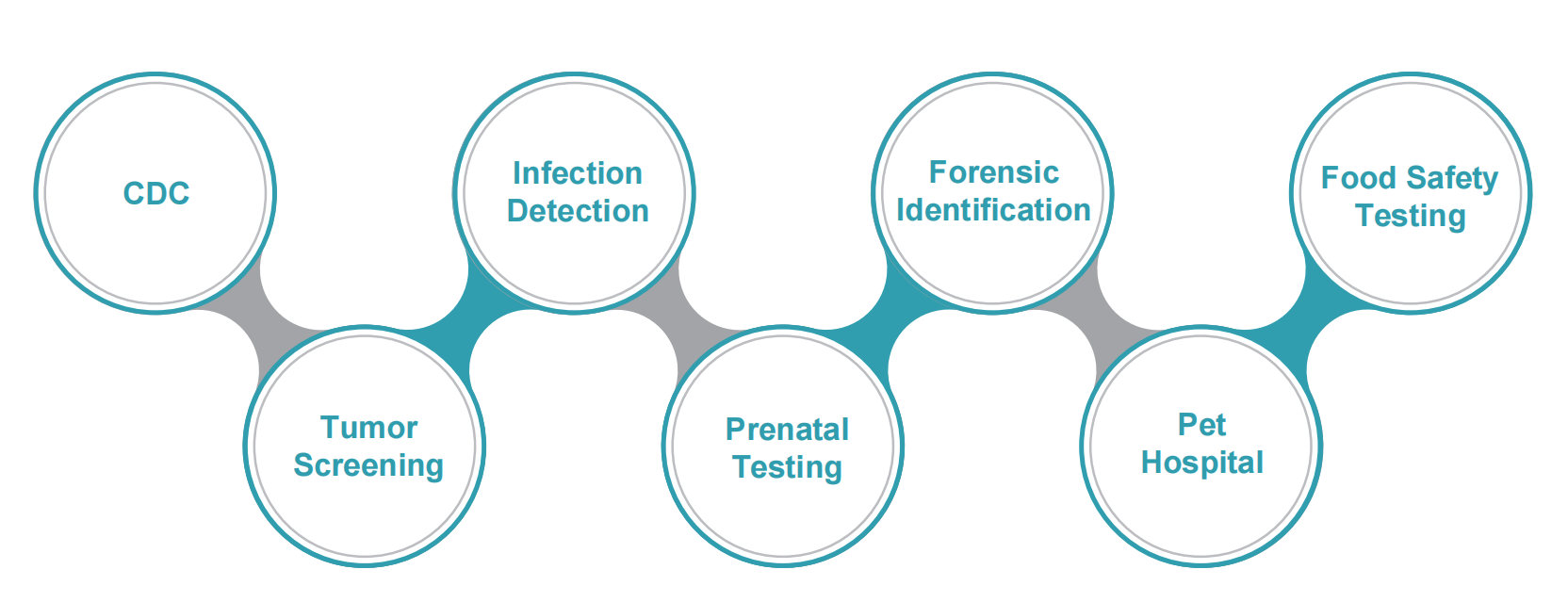 CDC

Tumor Screening

Infection Detection

Prenatal Testing

Forensic Identification

Pet Hospital

Food Safety Testing